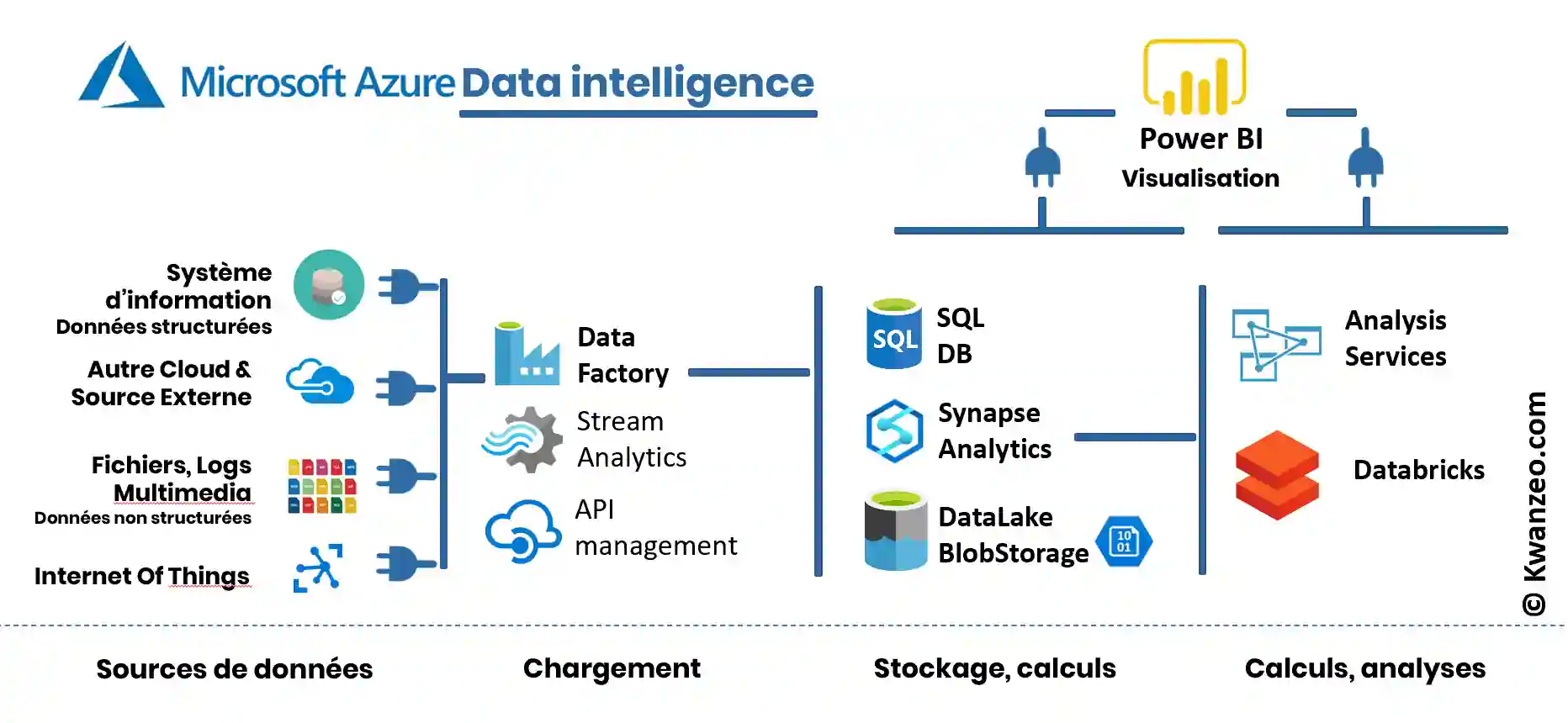 Microsoft Azure Data intelligence

Power BI
Visualisation

Système d'information
Données structurées

Autre Cloud & Source Externe

Fichiers, Logs Multimedia
Données non structurées

Internet Of Things

Data Factory

Stream Analytics

API management

SQL
SQL DB

Synapse Analytics

DataLake BlobStorage

10
01

Analysis Services

Databricks

© Kwanzeo.com

Sources de données

Chargement

Stockage, calculs

Calculs, analyses